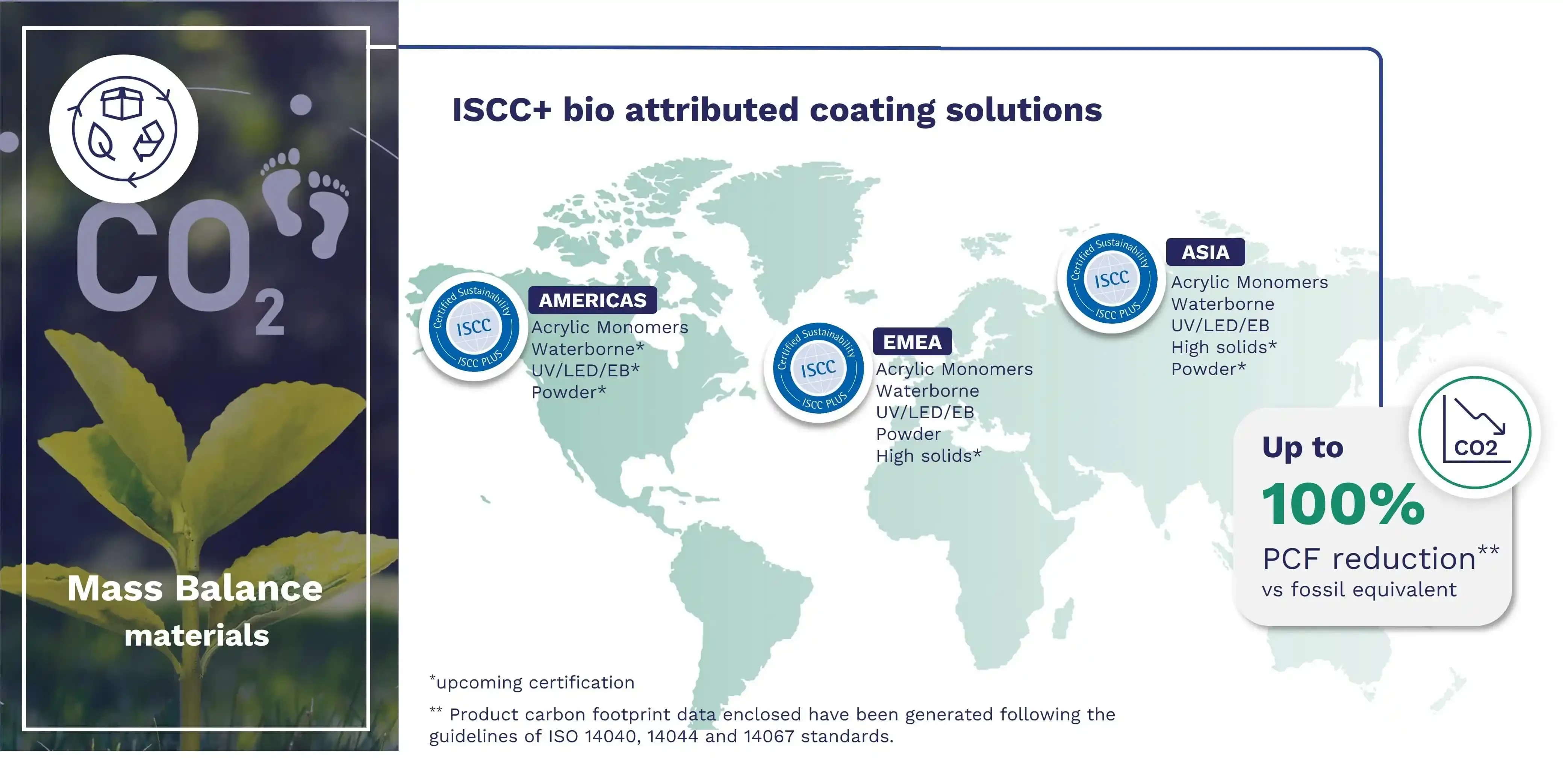 $CO_2$

Mass Balance materials

ISCC+ bio attributed coating solutions

Certified Sustainability ISCC ISCC PLUS

AMERICAS
Acrylic Monomers
Waterborne*
UV/LED/EB*
Powder*

Certified Sustainability ISCC ISCC PLUS

EMEA
Acrylic Monomers
Waterborne
UV/LED/EB
Powder
High solids*

Certified Sustainability ISCC ISCC PLUS

ASIA
Acrylic Monomers
Waterborne
UV/LED/EB
High solids*
Powder*

CO2

Up to
100%
PCF reduction**
vs fossil equivalent

*upcoming certification

** Product carbon footprint data enclosed have been generated following the guidelines of ISO 14040, 14044 and 14067 standards.